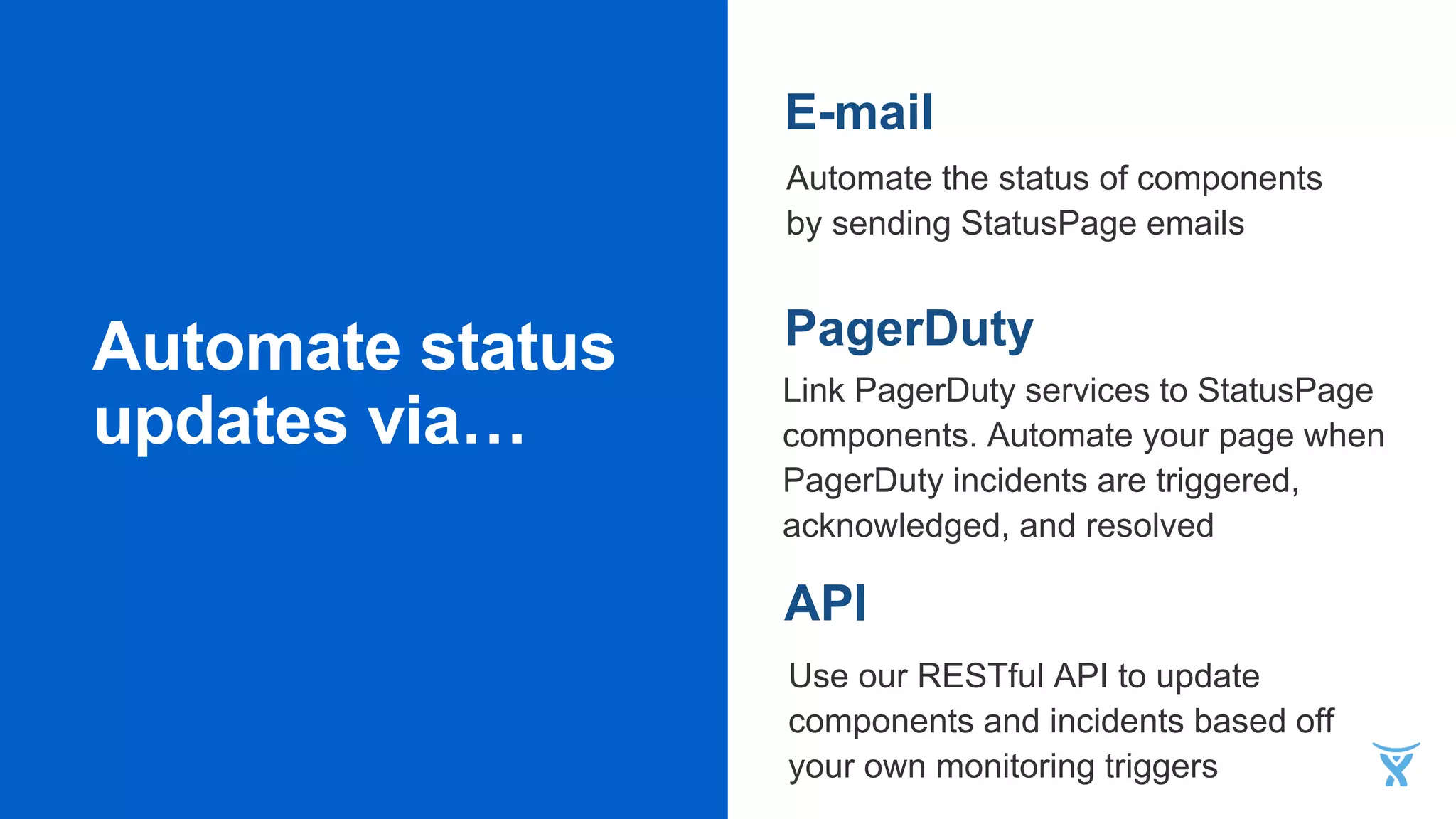 Automate status updates via…

E-mail

Automate the status of components by sending StatusPage emails

PagerDuty

Link PagerDuty services to StatusPage components. Automate your page when PagerDuty incidents are triggered, acknowledged, and resolved

API

Use our RESTful API to update components and incidents based off your own monitoring triggers